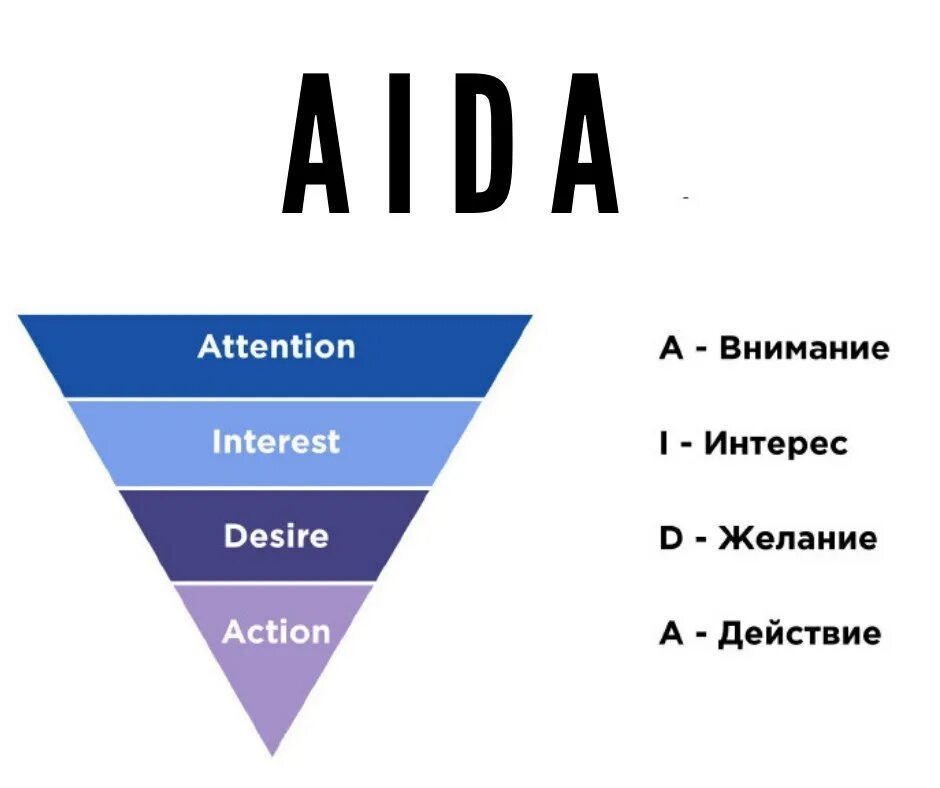 AIDA

Attention

Interest

Desire

Action

A - Внимание

I - Интерес

D - Желание

A - Действие